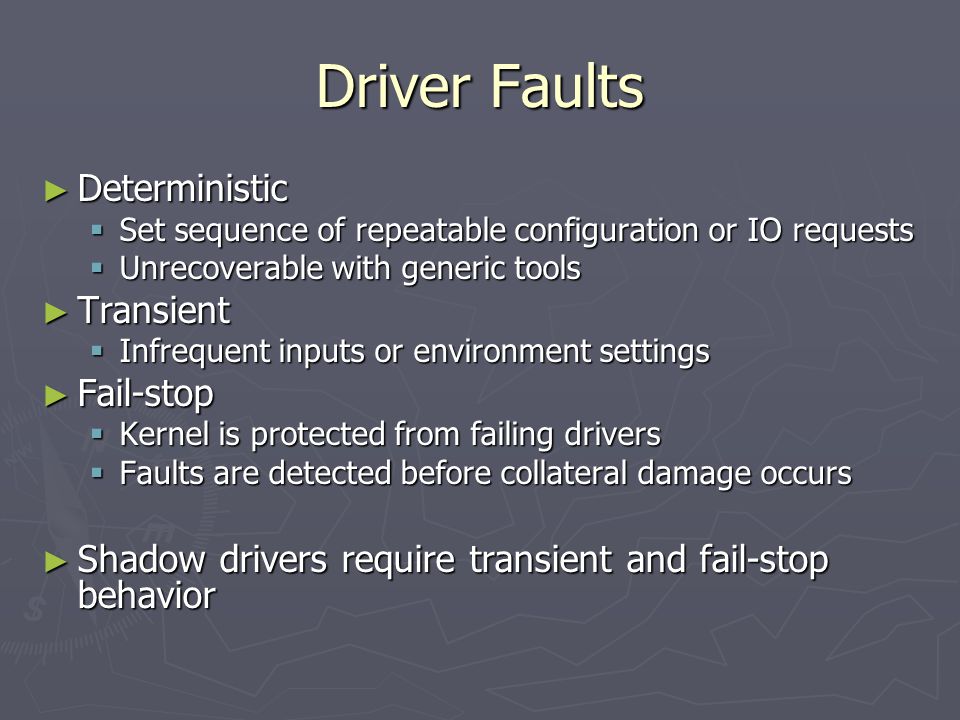 Driver Faults

► Deterministic
▪ Set sequence of repeatable configuration or IO requests
▪ Unrecoverable with generic tools
► Transient
▪ Infrequent inputs or environment settings
► Fail-stop
▪ Kernel is protected from failing drivers
▪ Faults are detected before collateral damage occurs

► Shadow drivers require transient and fail-stop behavior